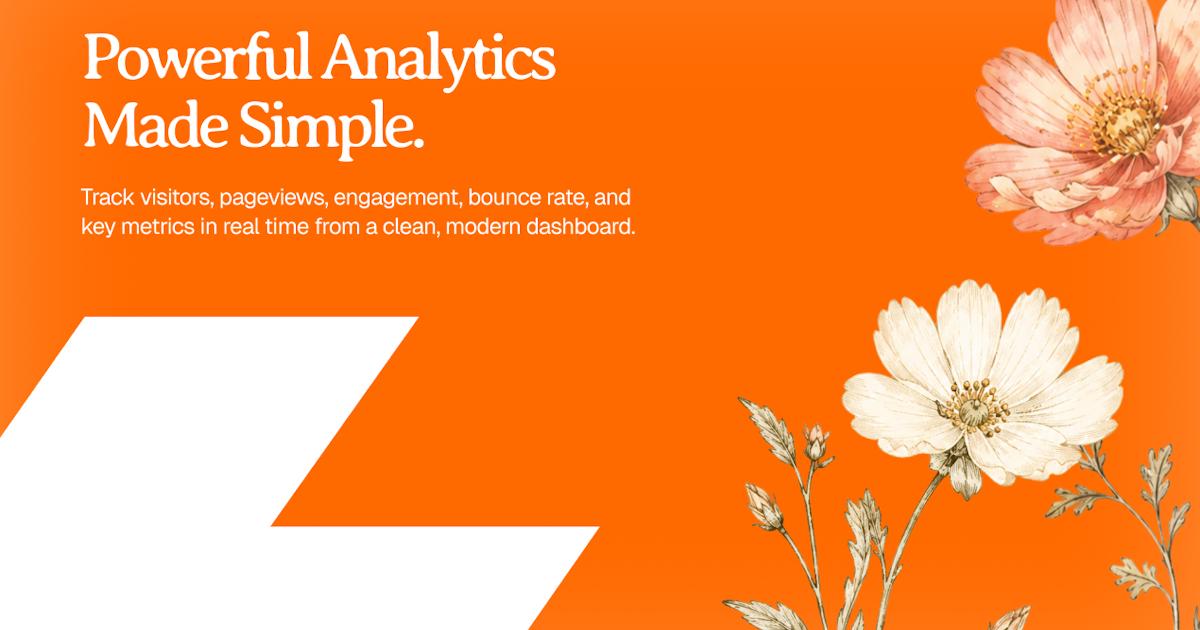 Powerful Analytics Made Simple.

Track visitors, pageviews, engagement, bounce rate, and key metrics in real time from a clean, modern dashboard.